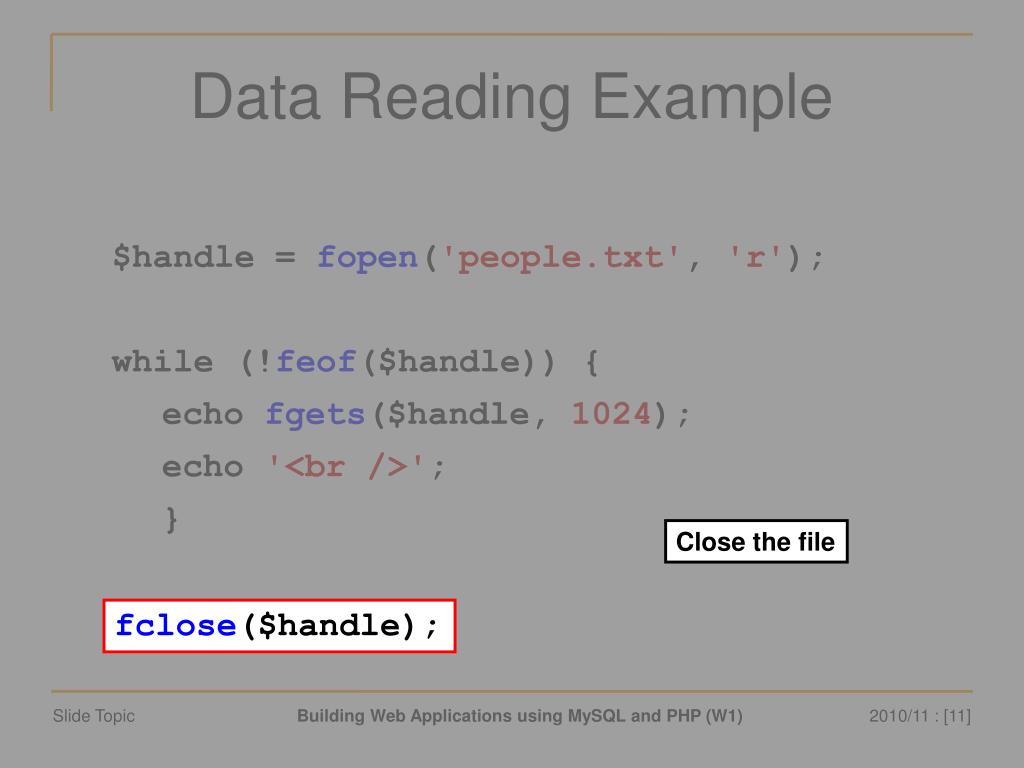 Data Reading Example

$handle = fopen('people.txt', 'r');

while (!feof($handle)) {
echo fgets($handle, 1024);
echo '<br />';
}

Close the file

fclose($handle);

Slide Topic

Building Web Applications using MySQL and PHP (W1)

2010/11 : [11]